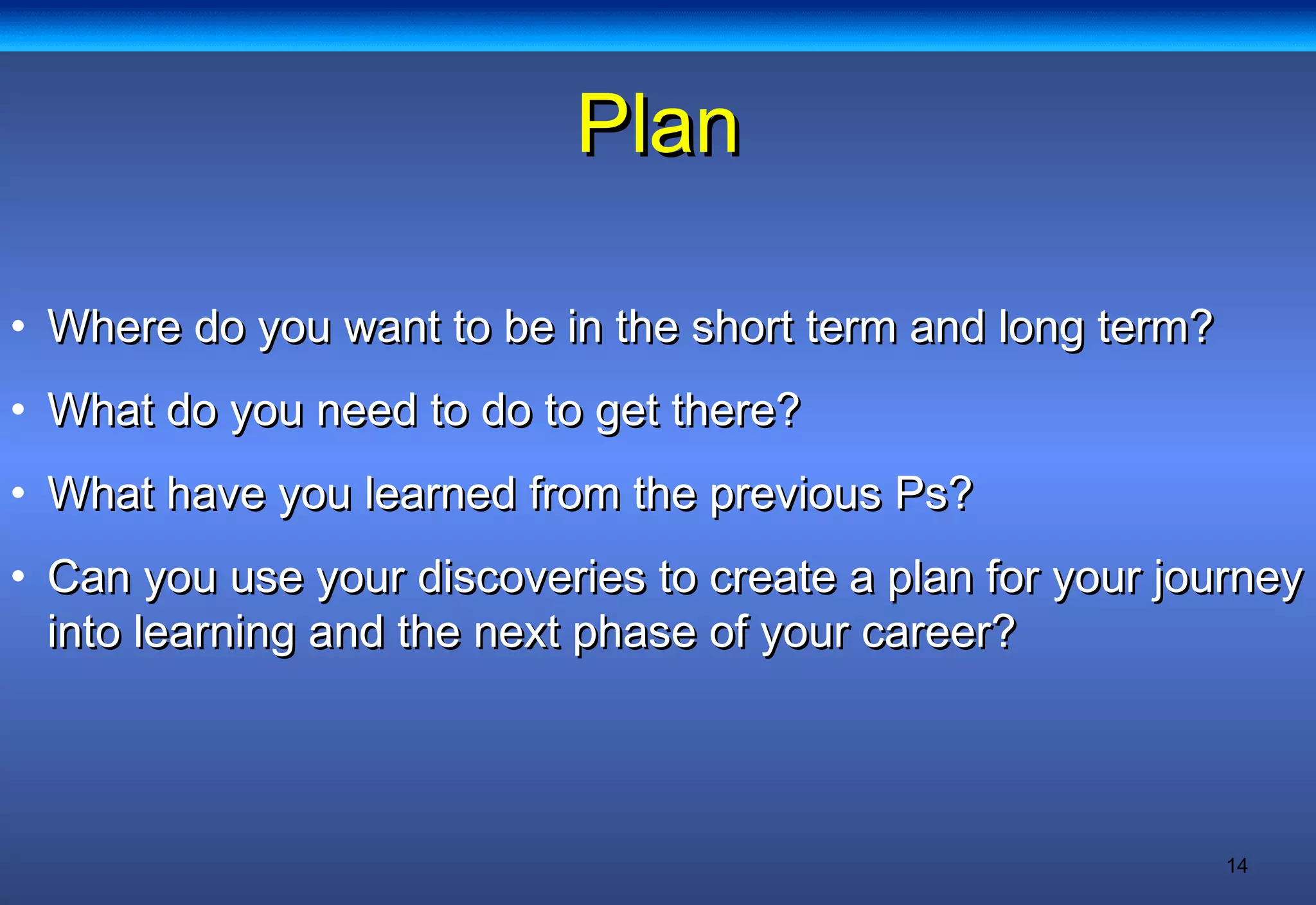 Plan

• Where do you want to be in the short term and long term?
• What do you need to do to get there?
• What have you learned from the previous Ps?
• Can you use your discoveries to create a plan for your journey into learning and the next phase of your career?

14